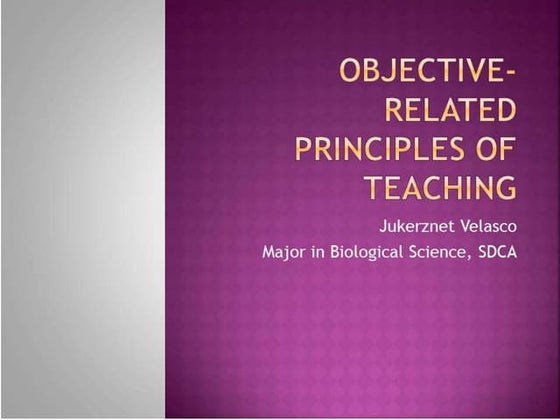 OBJECTIVE-RELATED PRINCIPLES OF TEACHING

Jukerznet Velasco
Major in Biological Science, SDCA